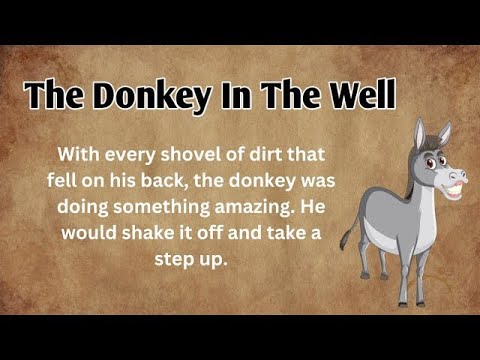 The Donkey In The Well

With every shovel of dirt that fell on his back, the donkey was doing something amazing. He would shake it off and take a step up.